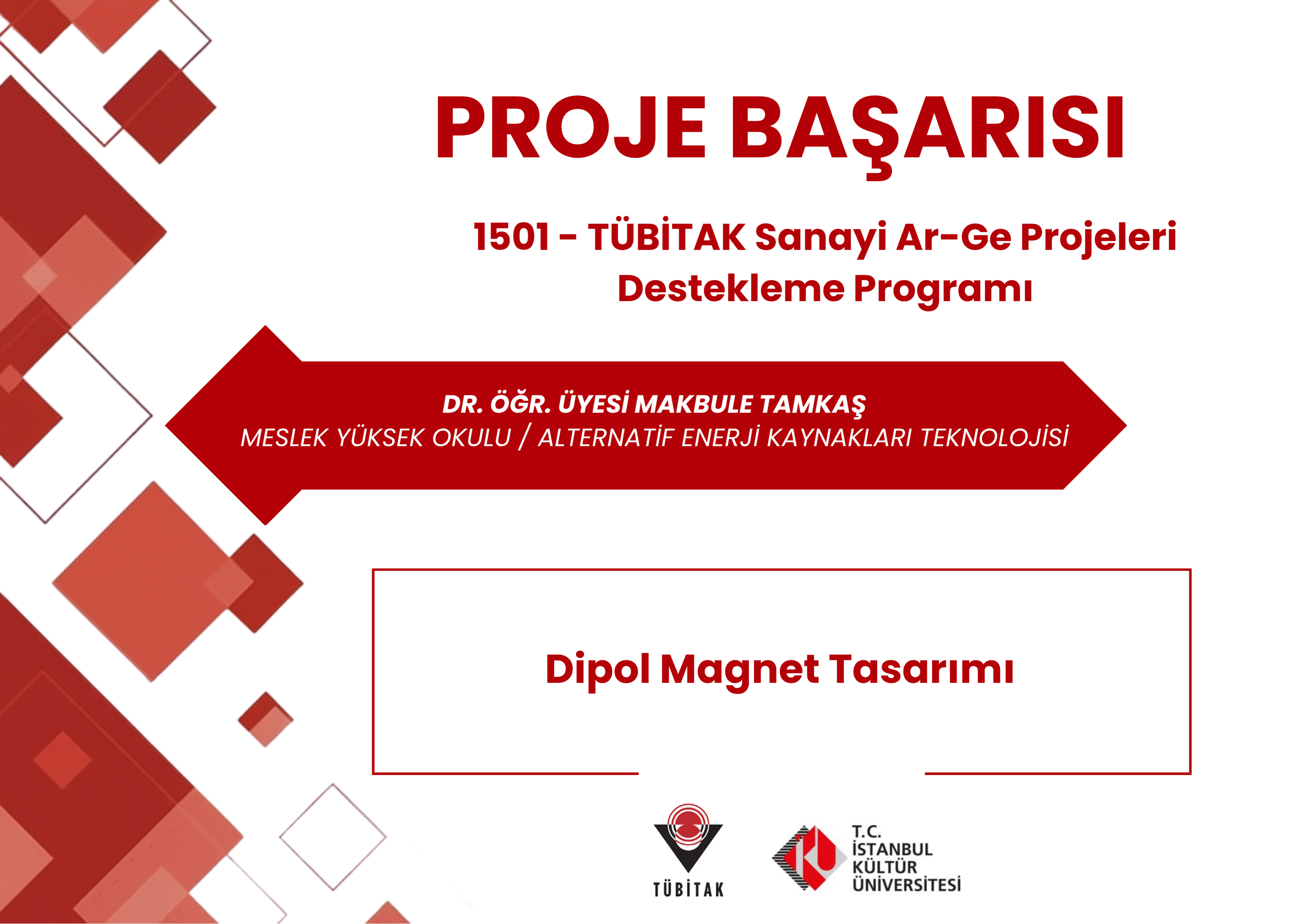 PROJE BAŞARISI

1501 - TÜBİTAK Sanayi Ar-Ge Projeleri Destekleme Programı

DR. ÖĞR. ÜYESİ MAKBULE TAMKAŞ
MESLEK YÜKSEK OKULU / ALTERNATİF ENERJİ KAYNAKLARI TEKNOLOJİSİ

Dipol Magnet Tasarımı

TÜBİTAK

T.C.
İSTANBUL
KÜLTÜR
ÜNİVERSİTESİ